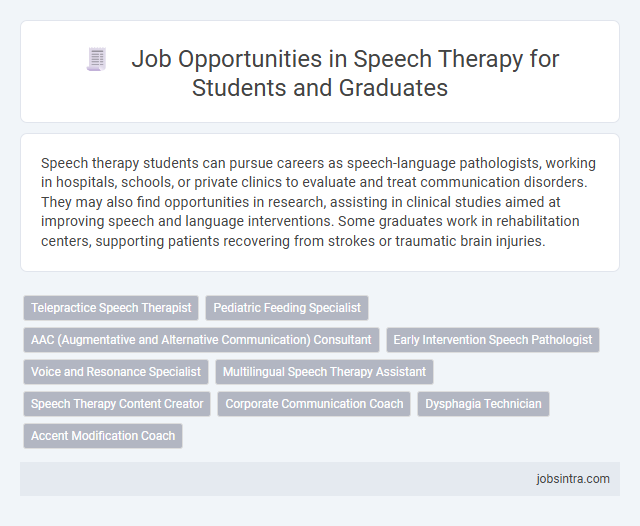 Job Opportunities in Speech Therapy for Students and Graduates

Speech therapy students can pursue careers as speech-language pathologists, working in hospitals, schools, or private clinics to evaluate and treat communication disorders. They may also find opportunities in research, assisting in clinical studies aimed at improving speech and language interventions. Some graduates work in rehabilitation centers, supporting patients recovering from strokes or traumatic brain injuries.

Telepractice Speech Therapist
Pediatric Feeding Specialist
AAC (Augmentative and Alternative Communication) Consultant
Early Intervention Speech Pathologist
Voice and Resonance Specialist
Multilingual Speech Therapy Assistant
Speech Therapy Content Creator
Corporate Communication Coach
Dysphagia Technician
Accent Modification Coach

jobsintra.com